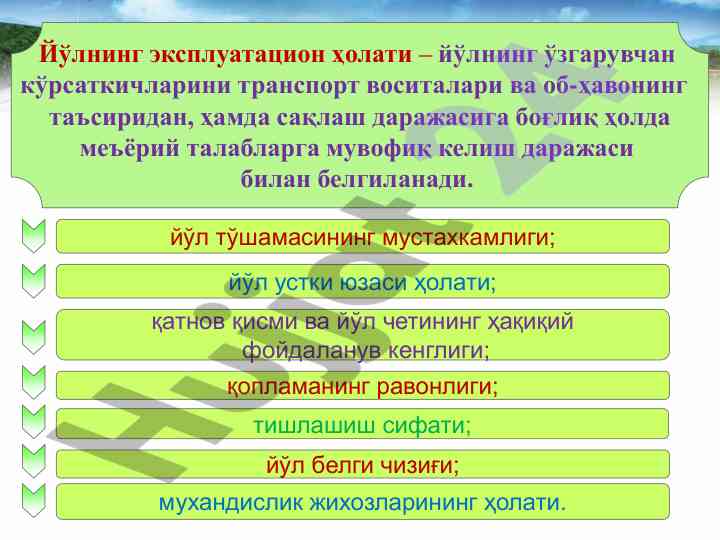 Йўлнинг эксплуатацион ҳолати – йўлнинг ўзгарувчан кўрсаткичларини транспорт воситалари ва об-ҳавонинг таъсиридан, ҳамда сақлаш даражасига боғлиқ ҳолда меъёрий талабларга мувофиқ келиш даражаси билан белгиланади.

йўл тўшамасининг мустахкамлиги;

йўл устки юзаси ҳолати;

қатнов қисми ва йўл четининг ҳақиқий фойдаланув кенглиги;

қопламанинг равонлиги;

тишлашиш сифати;

йўл белги чизиғи;

мухандислик жихозларининг ҳолати.

Hujjat 24